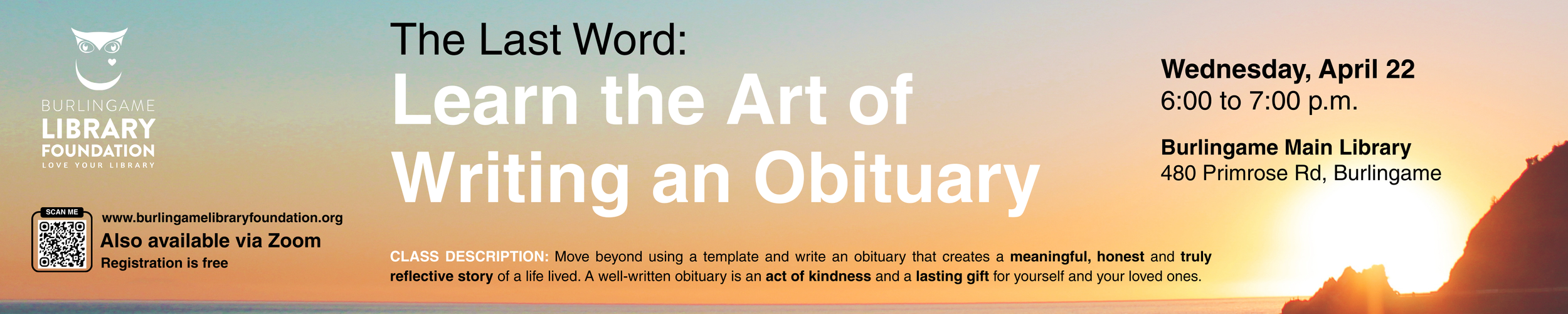 BURLINGAME
LIBRARY
FOUNDATION
LOVE YOUR LIBRARY

SCAN ME

www.burlingamelibraryfoundation.org
Also available via Zoom
Registration is free

The Last Word:
Learn the Art of Writing an Obituary

CLASS DESCRIPTION: Move beyond using a template and write an obituary that creates a meaningful, honest and truly reflective story of a life lived. A well-written obituary is an act of kindness and a lasting gift for yourself and your loved ones.

Wednesday, April 22
6:00 to 7:00 p.m.

Burlingame Main Library
480 Primrose Rd, Burlingame